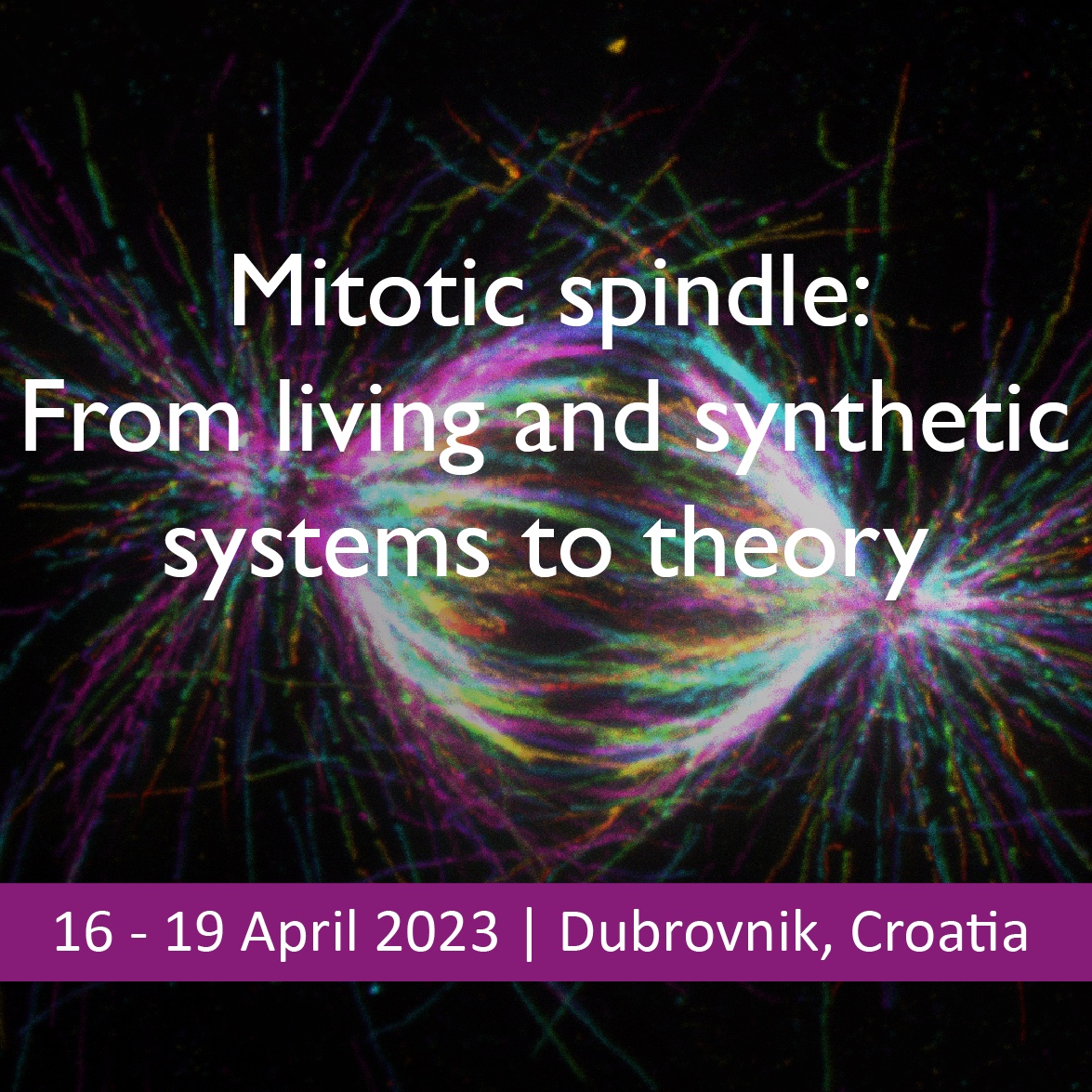 Mitotic spindle: From living and synthetic systems to theory

16 - 19 April 2023 | Dubrovnik, Croatia